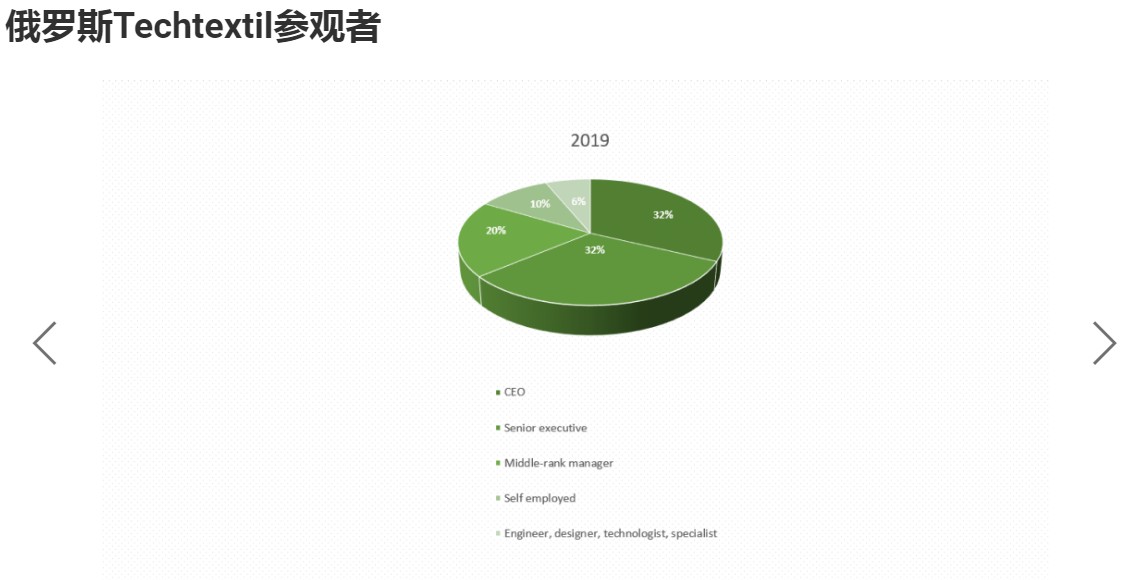 俄罗斯Techtextil参观者

2019

32%

32%

20%

10%

6%

CEO

Senior executive

Middle-rank manager

Self employed

Engineer, designer, technologist, specialist